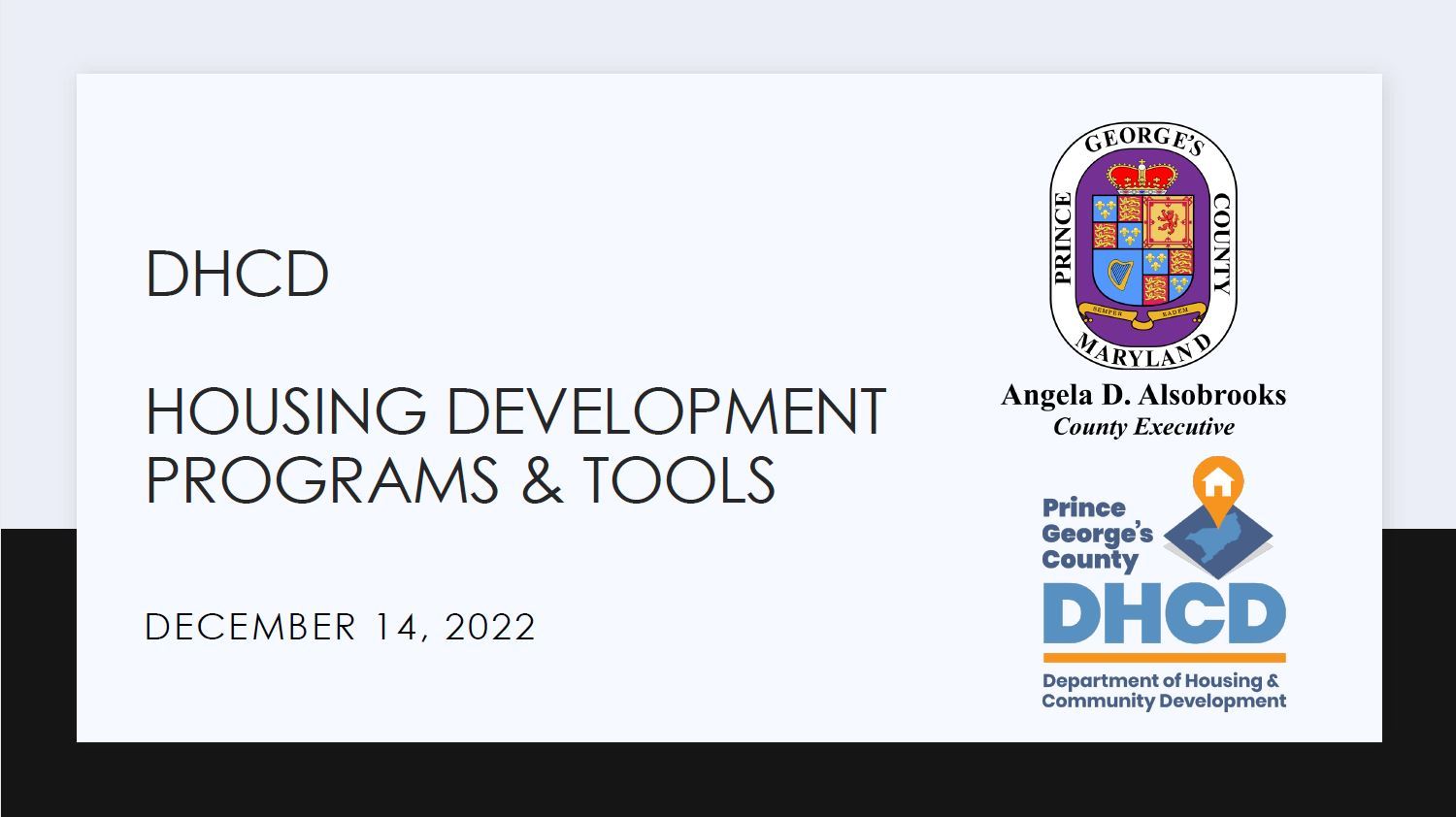 DHCD

HOUSING DEVELOPMENT PROGRAMS & TOOLS

DECEMBER 14, 2022

PRINCE GEORGE'S COUNTY MARYLAND
SEMPER EADEM

Angela D. Alsobrooks
County Executive

Prince George's County
DHCD
Department of Housing & Community Development